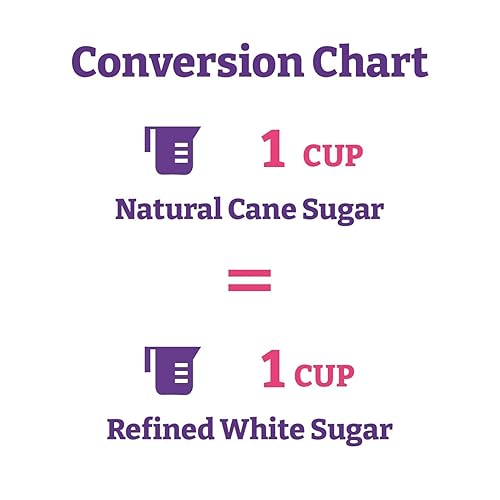 Conversion Chart

1 CUP

Natural Cane Sugar

=

1 CUP

Refined White Sugar